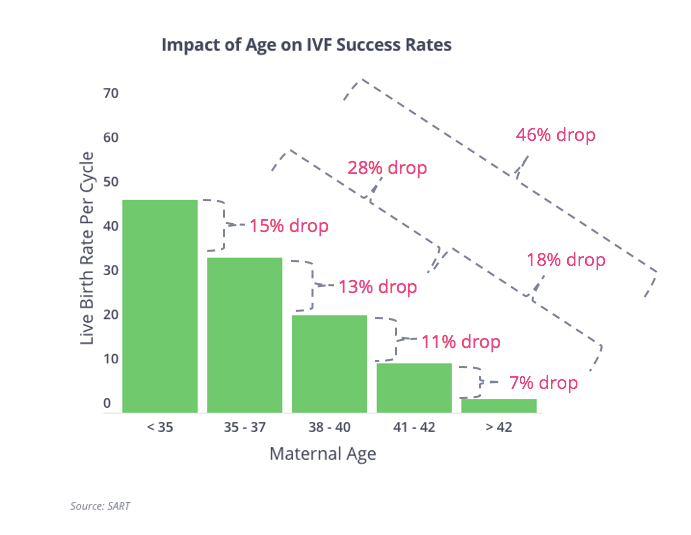 Impact of Age on IVF Success Rates

Live Birth Rate Per Cycle

70
60
50
40
30
20
10
0

46% drop
28% drop
18% drop
15% drop
13% drop
11% drop
7% drop

< 35
35 - 37
38 - 40
41 - 42
> 42

Maternal Age

Source: SART